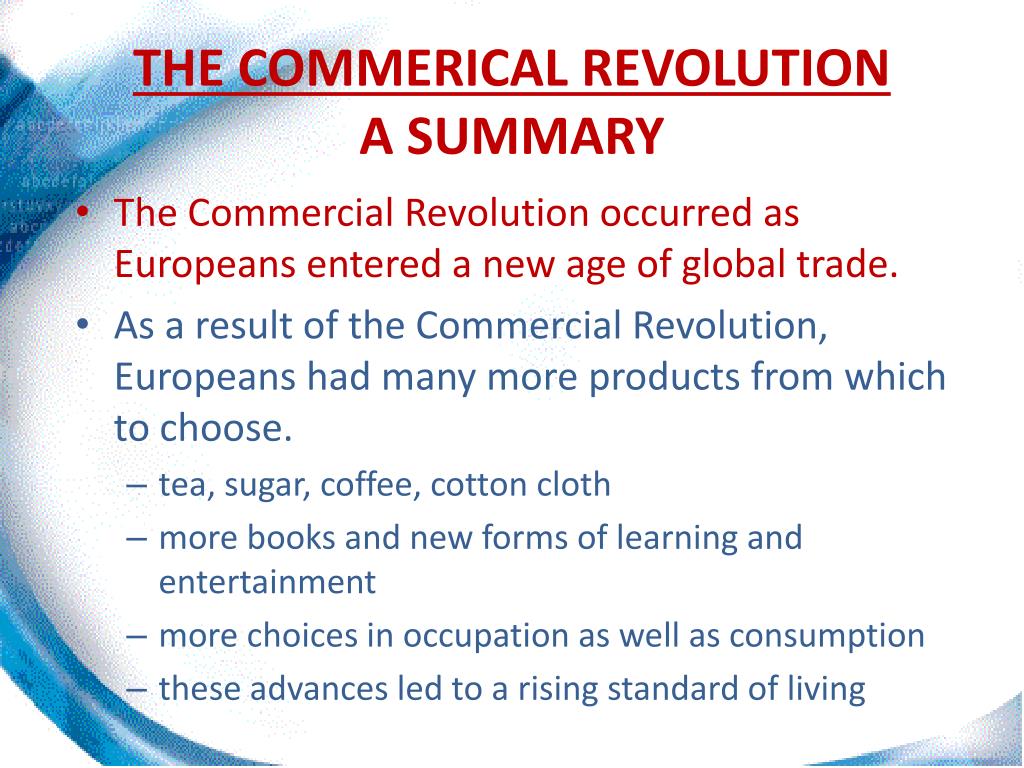 THE COMMERICAL REVOLUTION
A SUMMARY

• The Commercial Revolution occurred as Europeans entered a new age of global trade.
• As a result of the Commercial Revolution, Europeans had many more products from which to choose.
– tea, sugar, coffee, cotton cloth
– more books and new forms of learning and entertainment
– more choices in occupation as well as consumption
– these advances led to a rising standard of living